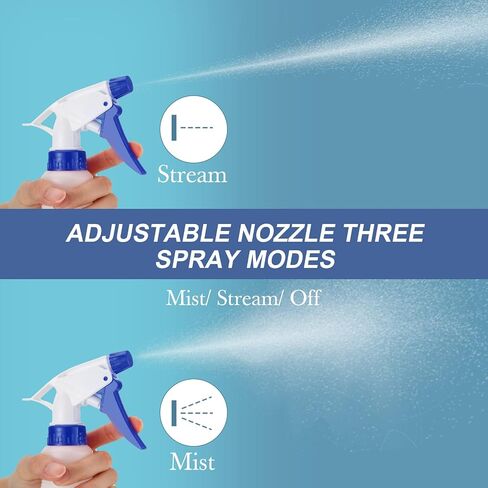 Stream

ADJUSTABLE NOZZLE THREE SPRAY MODES

Mist/ Stream/ Off

Mist